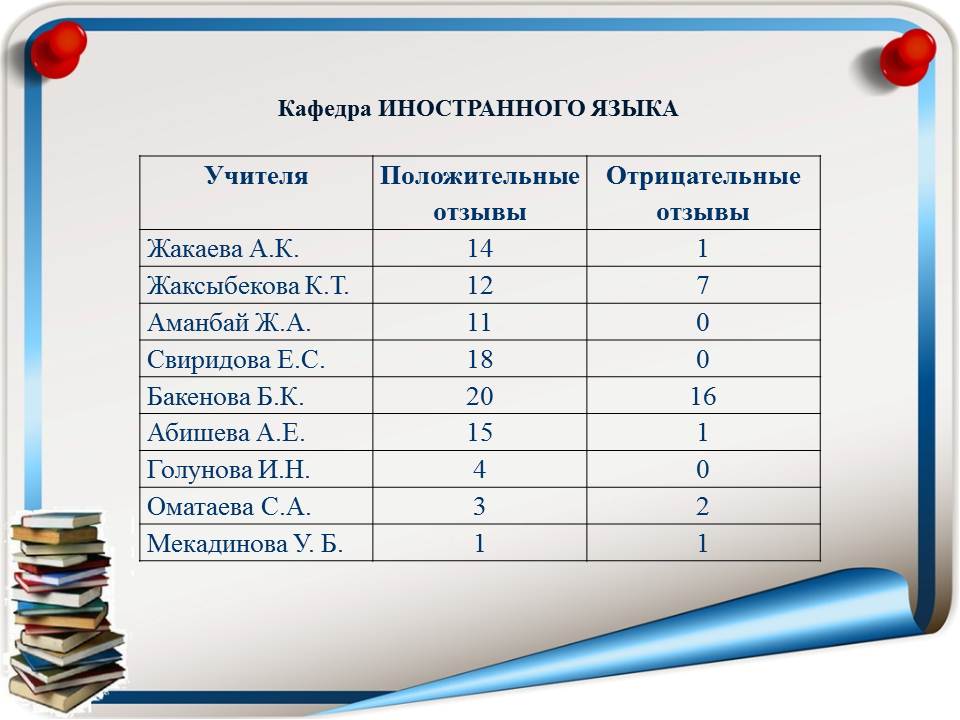 Кафедра ИНОСТРАННОГО ЯЗЫКА

| Учителя | Положительные отзывы | Отрицательные отзывы |
|---|---|---|
| Жакаева А.К. | 14 | 1 |
| Жаксыбекова К.Т. | 12 | 7 |
| Аманбай Ж.А. | 11 | 0 |
| Свиридова Е.С. | 18 | 0 |
| Бакенова Б.К. | 20 | 16 |
| Абишева А.Е. | 15 | 1 |
| Голунова И.Н. | 4 | 0 |
| Оматаева С.А. | 3 | 2 |
| Мекадинова У. Б. | 1 | 1 |